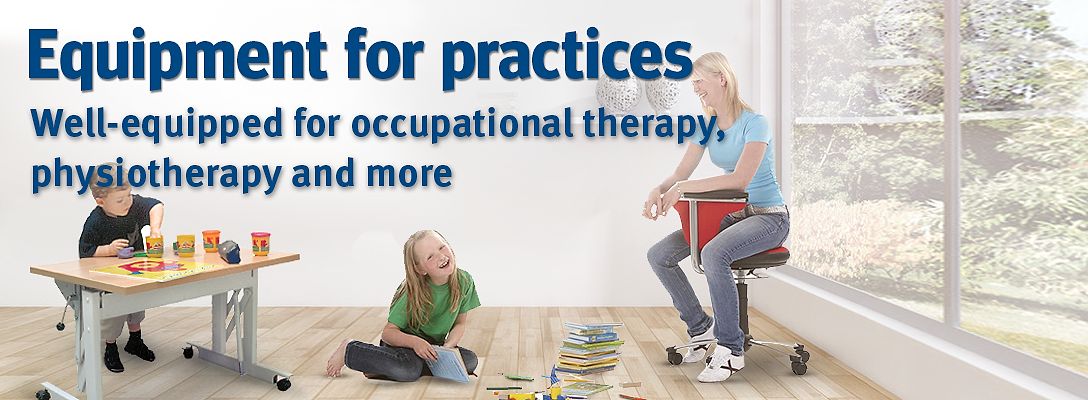 Equipment for practices

Well-equipped for occupational therapy, physiotherapy and more